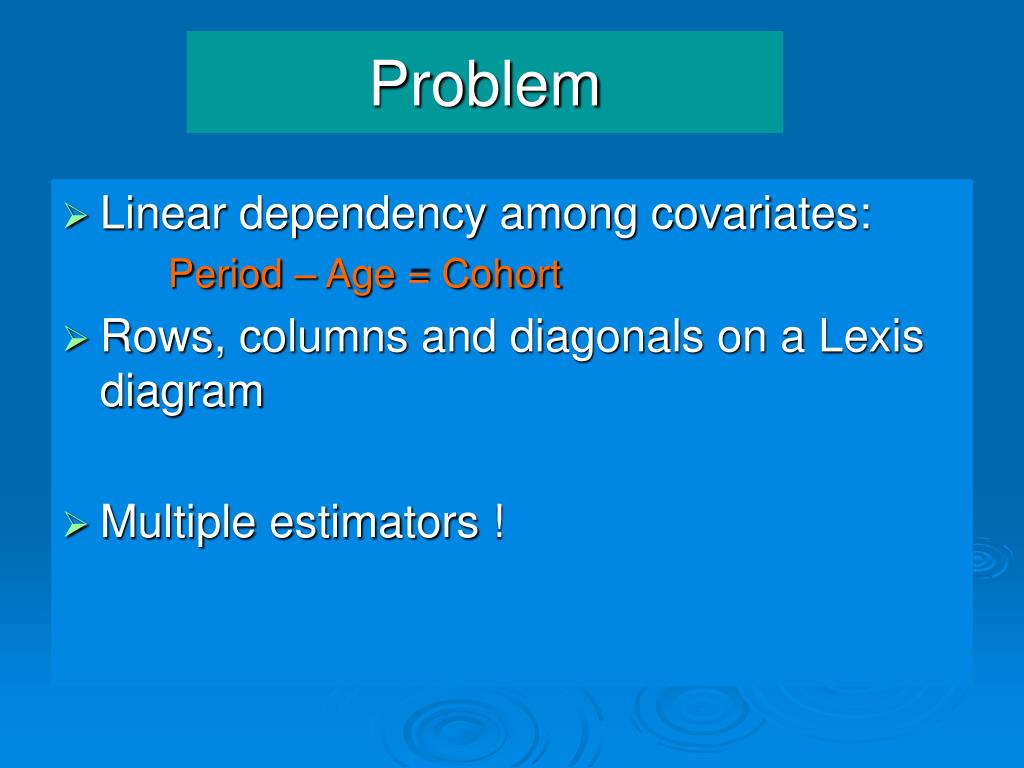 Problem

➢ Linear dependency among covariates:

Period – Age = Cohort

➢ Rows, columns and diagonals on a Lexis diagram

➢ Multiple estimators !